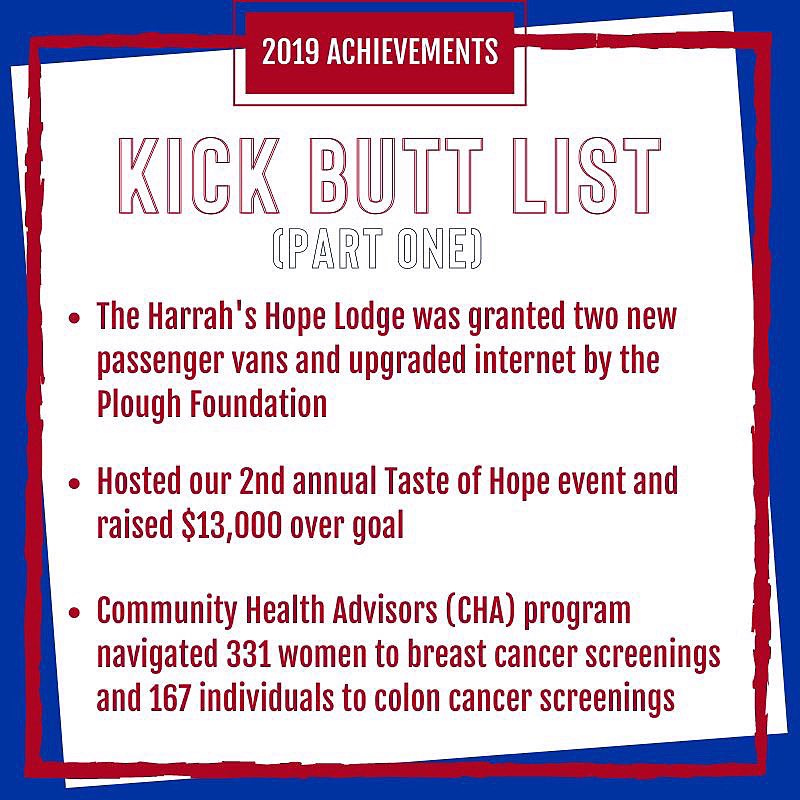 2019 ACHIEVEMENTS

KICK BUTT LIST
(PART ONE)

• The Harrah's Hope Lodge was granted two new passenger vans and upgraded internet by the Plough Foundation

• Hosted our 2nd annual Taste of Hope event and raised $13,000 over goal

• Community Health Advisors (CHA) program navigated 331 women to breast cancer screenings and 167 individuals to colon cancer screenings